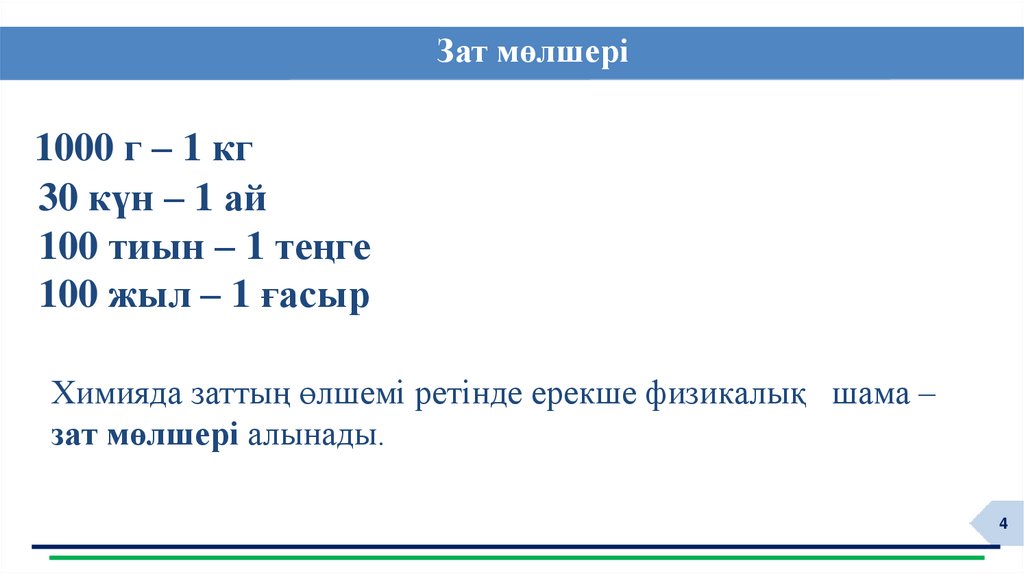 Зат мөлшері

1000 г – 1 кг
30 күн – 1 ай
100 тиын – 1 теңге
100 жыл – 1 ғасыр

Химияда заттың өлшемі ретінде ерекше физикалық шама – зат мөлшері алынады.

4